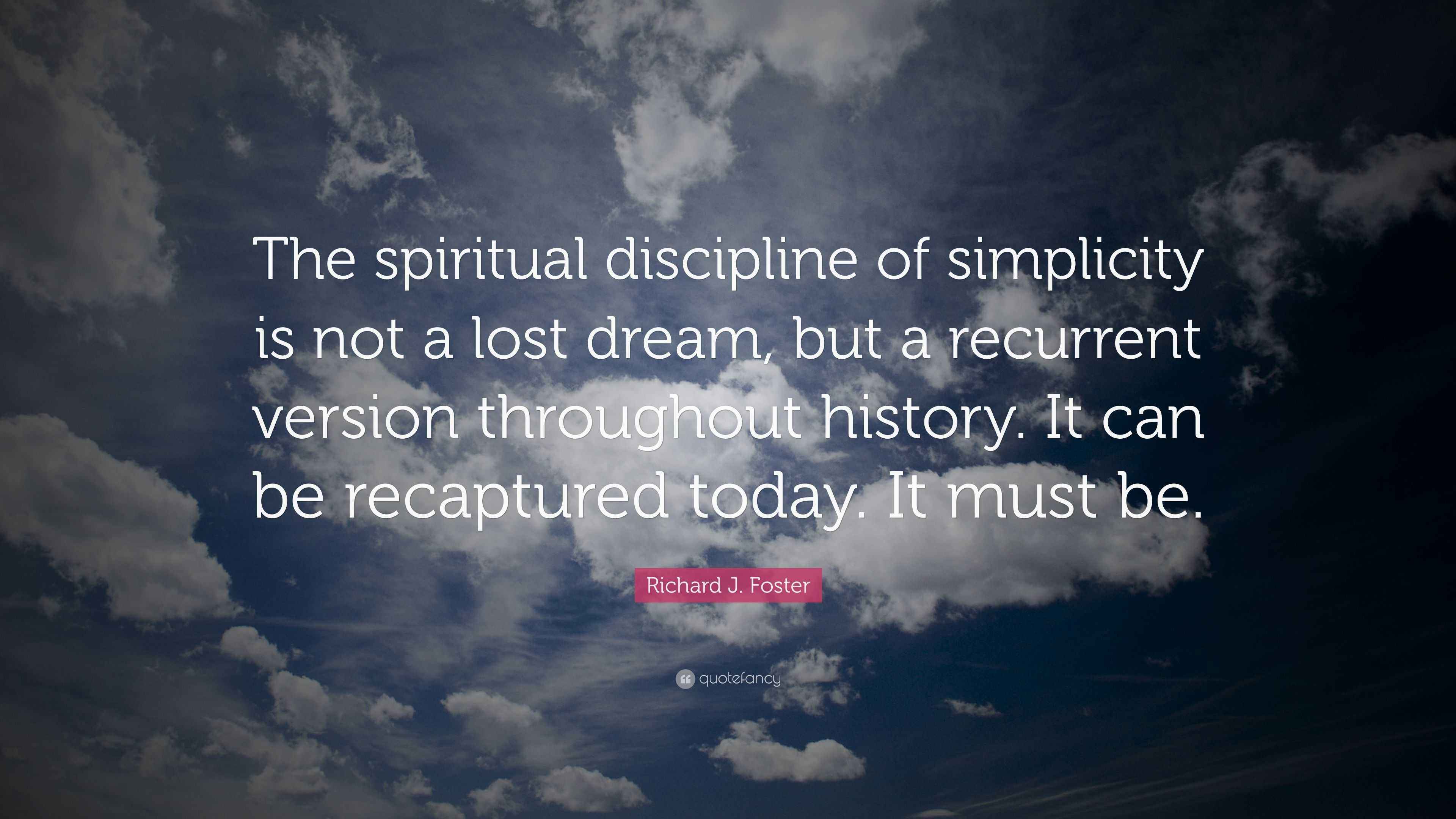 The spiritual discipline of simplicity is not a lost dream, but a recurrent version throughout history. It can be recaptured today. It must be.

Richard J. Foster

quotefancy